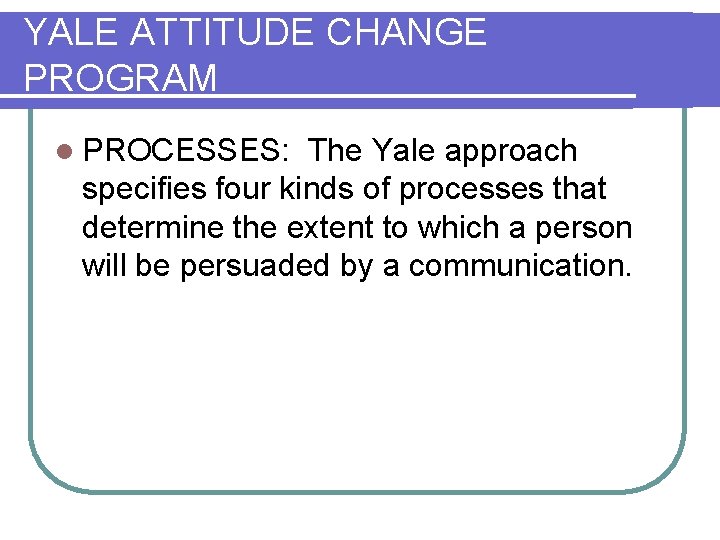 YALE ATTITUDE CHANGE PROGRAM

PROCESSES: The Yale approach specifies four kinds of processes that determine the extent to which a person will be persuaded by a communication.